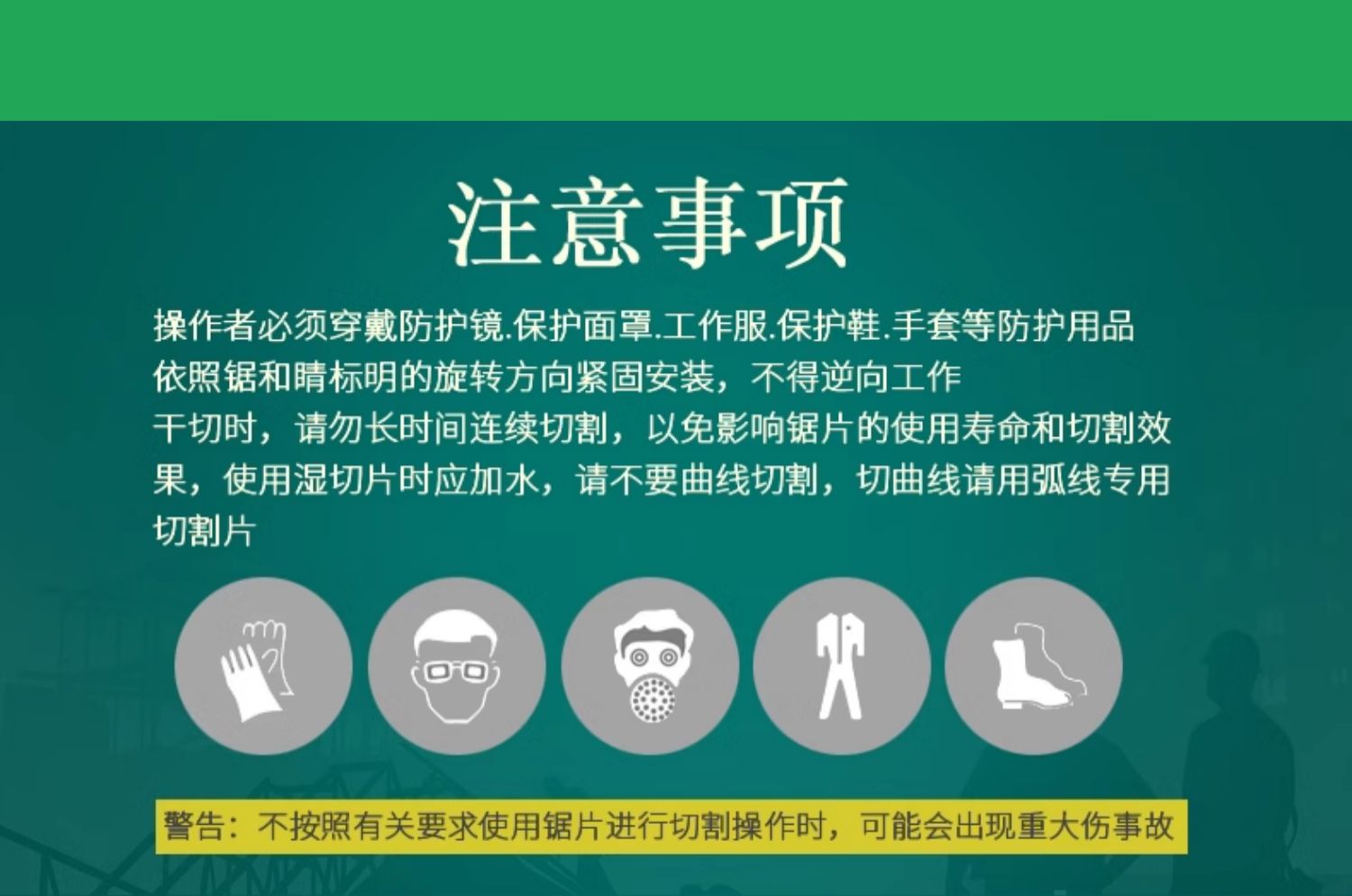 注意事项

操作者必须穿戴防护镜.保护面罩.工作服.保护鞋.手套等防护用品
依照锯和睛标明的旋转方向紧固安装，不得逆向工作
干切时，请勿长时间连续切割，以免影响锯片的使用寿命和切割效果，使用湿切片时应加水，请不要曲线切割，切曲线请用弧线专用切割片

警告：不按照有关要求使用锯片进行切割操作时，可能会出现重大伤事故